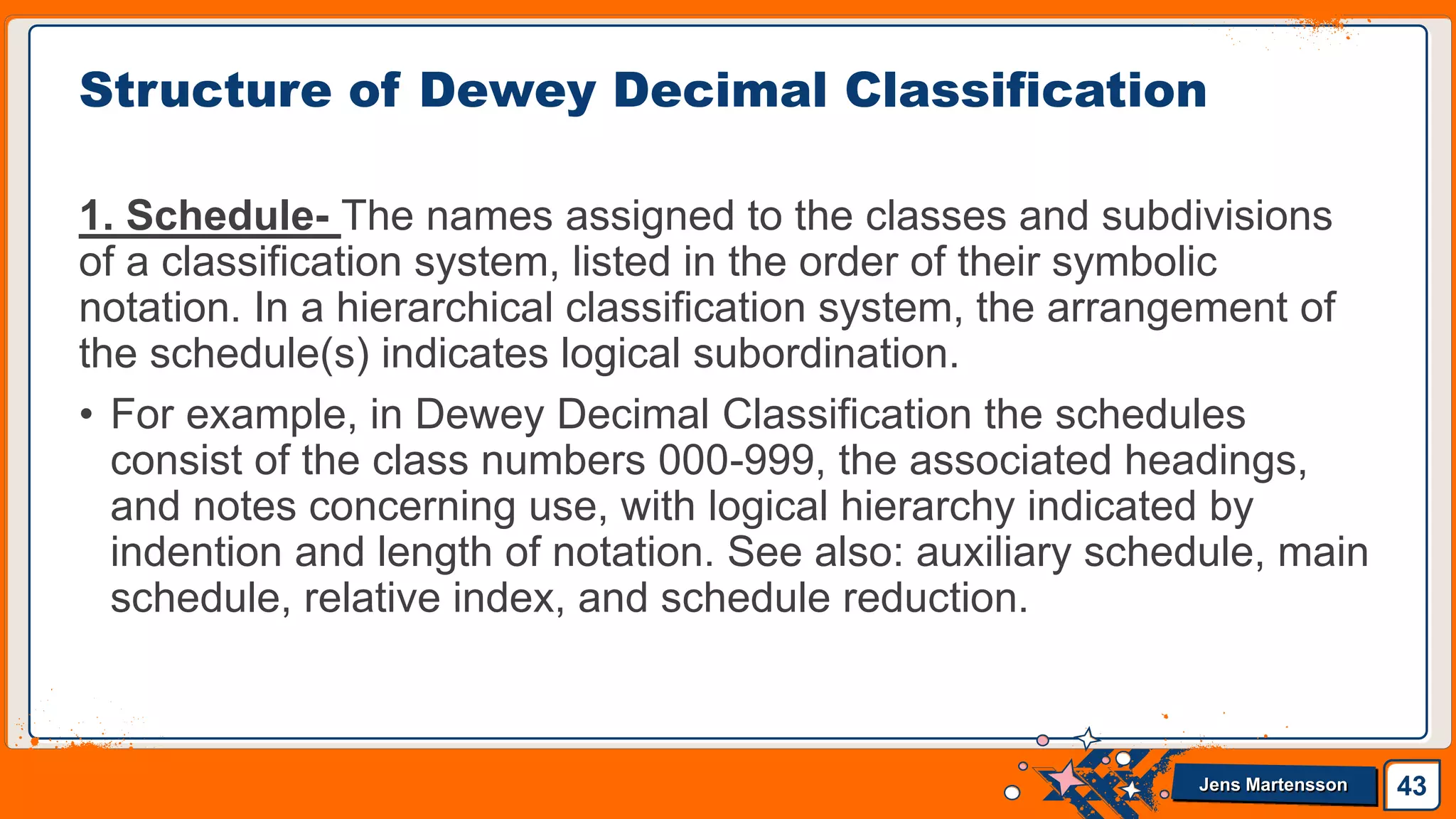 Structure of Dewey Decimal Classification

1. Schedule- The names assigned to the classes and subdivisions of a classification system, listed in the order of their symbolic notation. In a hierarchical classification system, the arrangement of the schedule(s) indicates logical subordination.

• For example, in Dewey Decimal Classification the schedules consist of the class numbers 000-999, the associated headings, and notes concerning use, with logical hierarchy indicated by indention and length of notation. See also: auxiliary schedule, main schedule, relative index, and schedule reduction.

Jens Martensson

43